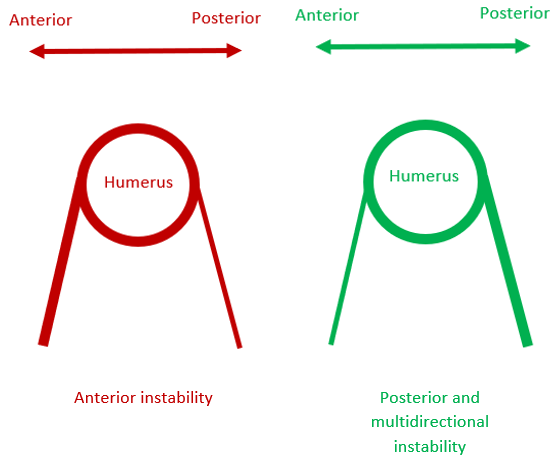 Anterior Posterior

Humerus

Anterior instability

Anterior Posterior

Humerus

Posterior and multidirectional instability